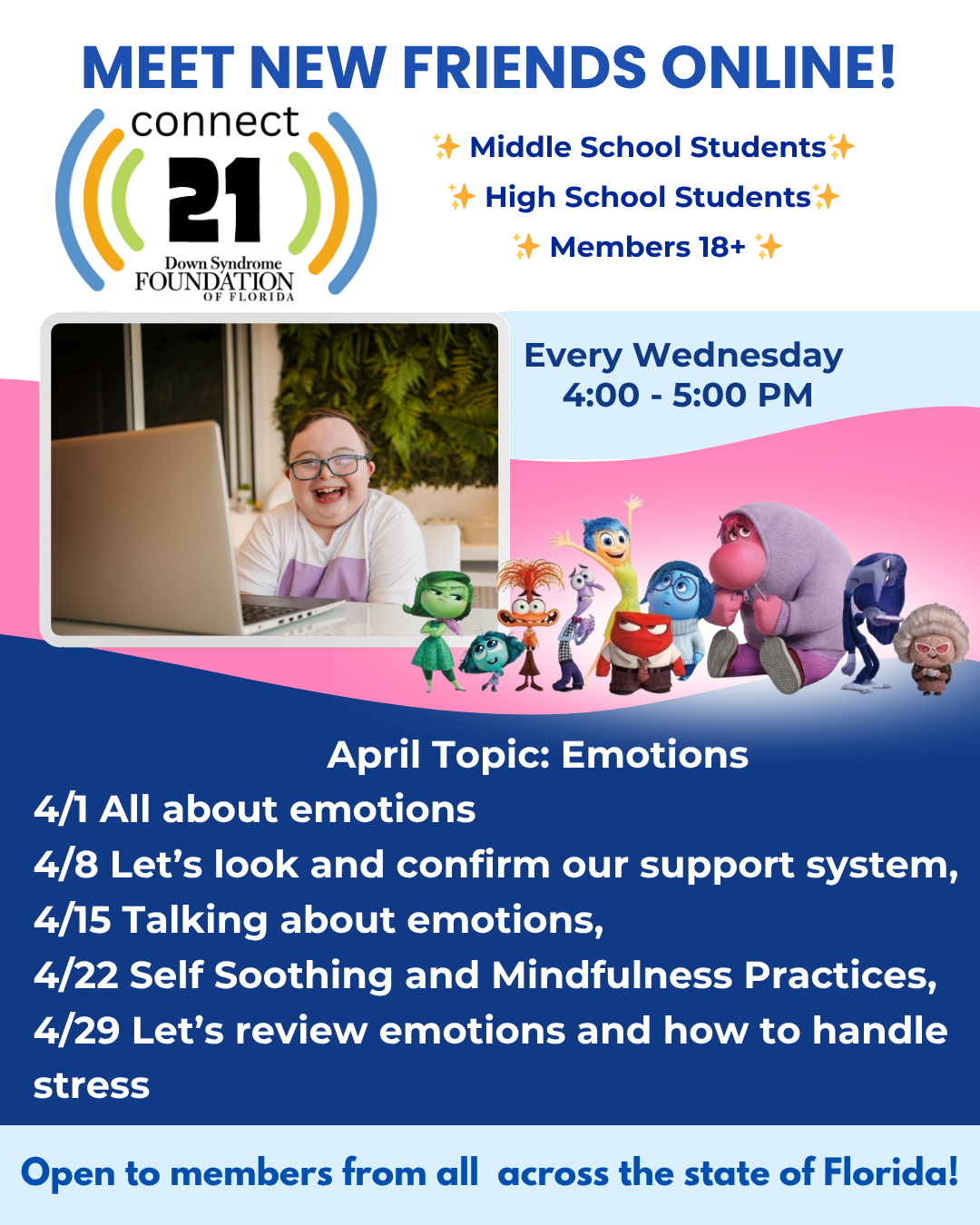 MEET NEW FRIENDS ONLINE!

connect
21
Down Syndrome
FOUNDATION
OF FLORIDA

✨ Middle School Students✨
✨ High School Students✨
✨ Members 18+ ✨

Every Wednesday
4:00 - 5:00 PM

April Topic: Emotions
4/1 All about emotions
4/8 Let's look and confirm our support system,
4/15 Talking about emotions,
4/22 Self Soothing and Mindfulness Practices,
4/29 Let's review emotions and how to handle stress

Open to members from all across the state of Florida!